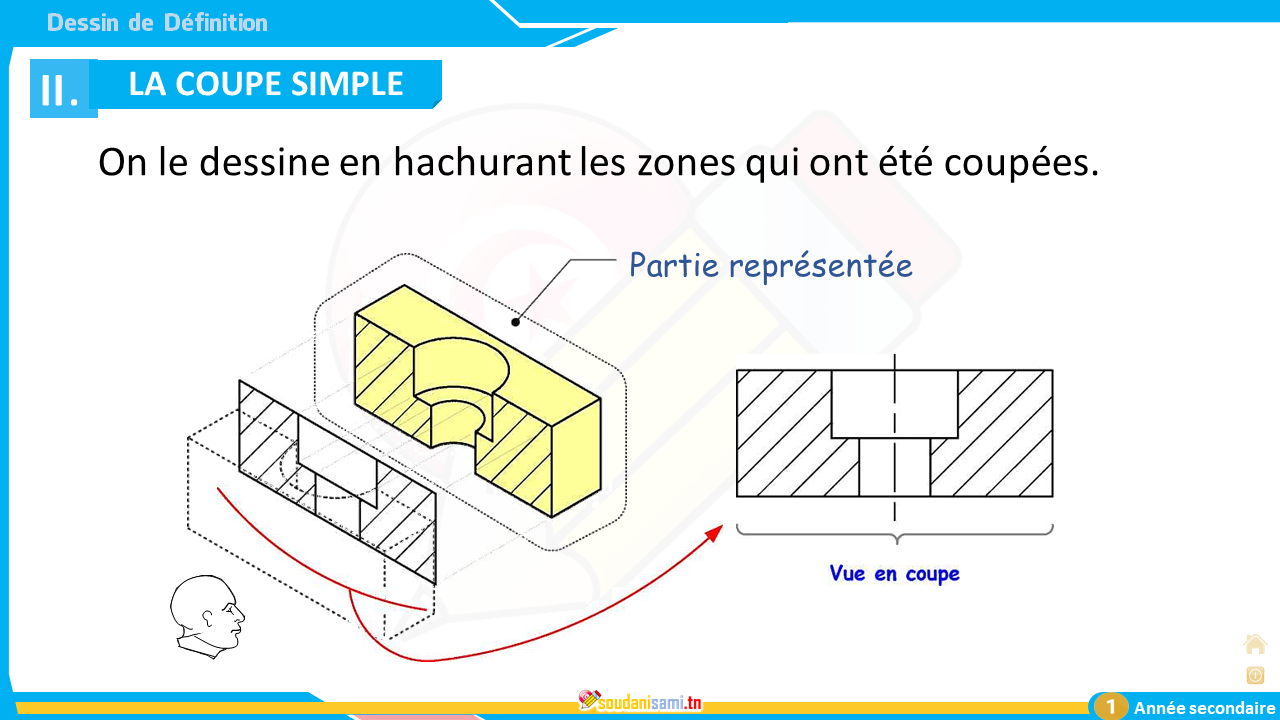 Dessin de Définition

II. LA COUPE SIMPLE

On le dessine en hachurant les zones qui ont été coupées.

Partie représentée

Vue en coupe

soudanisami.tn

1 Année secondaire